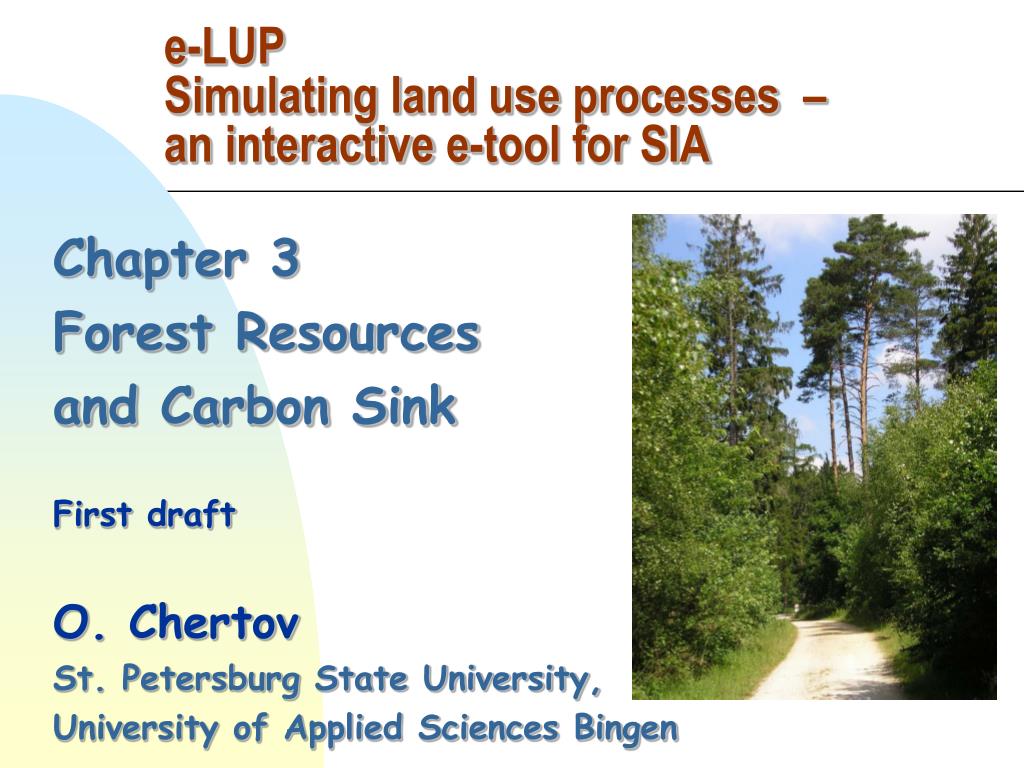 e-LUP
Simulating land use processes –
an interactive e-tool for SIA

Chapter 3
Forest Resources
and Carbon Sink

First draft

O. Chertov
St. Petersburg State University,
University of Applied Sciences Bingen